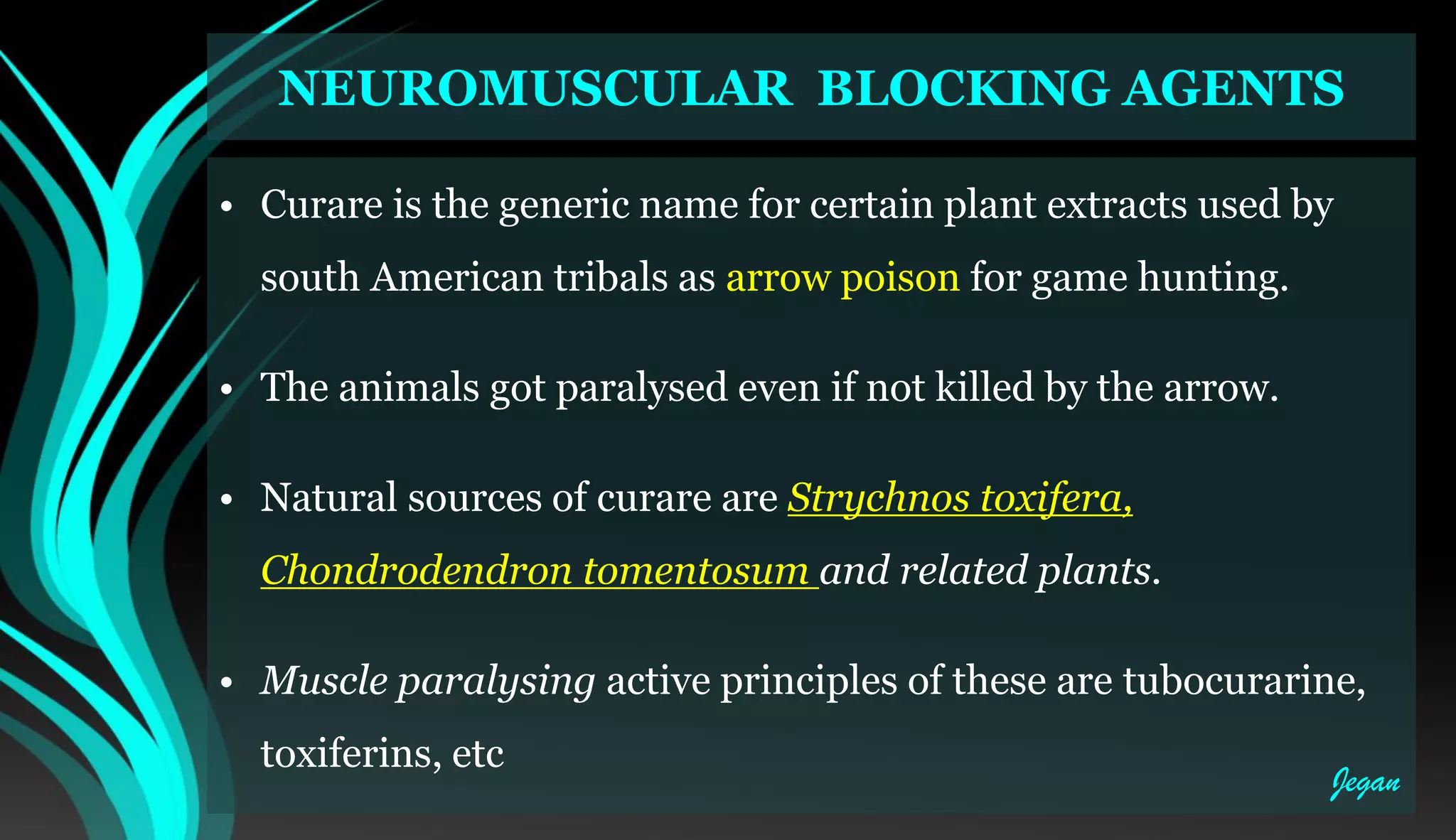 NEUROMUSCULAR BLOCKING AGENTS

• Curare is the generic name for certain plant extracts used by south American tribals as arrow poison for game hunting.

• The animals got paralysed even if not killed by the arrow.

• Natural sources of curare are Strychnos toxifera, Chondrodendron tomentosum and related plants.

• Muscle paralysing active principles of these are tubocurarine, toxiferins, etc

Jegan